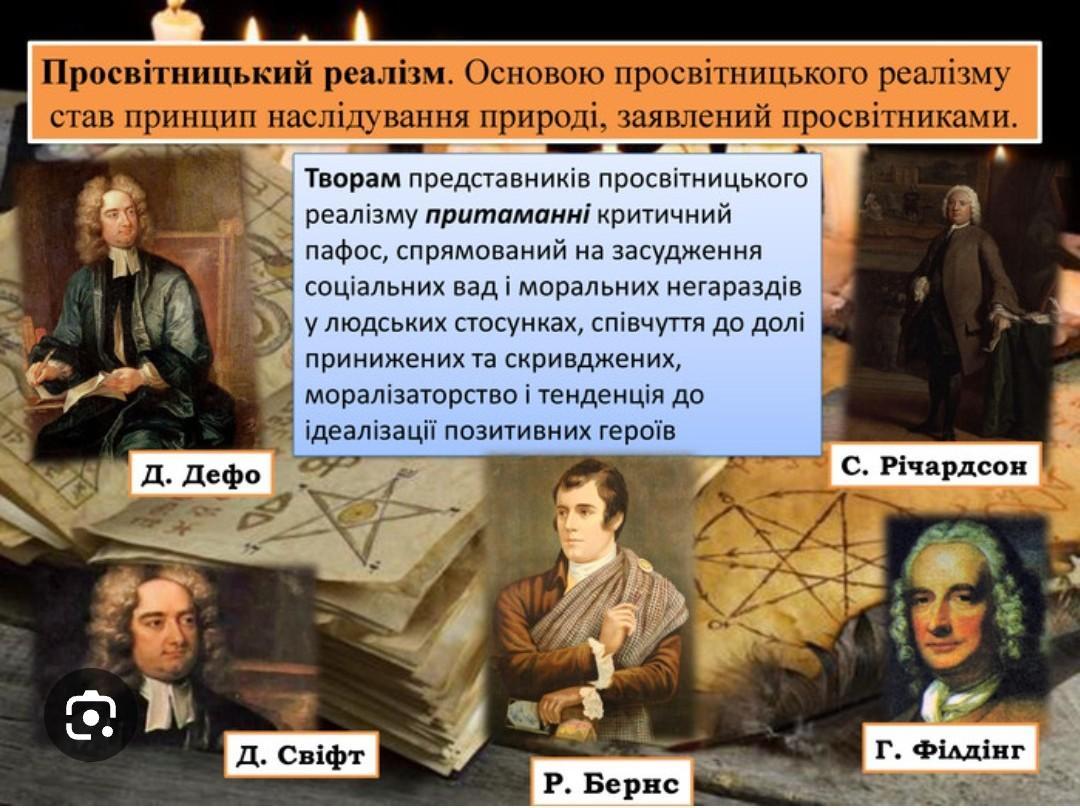 **Просвітницький реалізм**. Основою просвітницького реалізму став принцип наслідування природі, заявлений просвітниками.

**Творам** представників просвітницького реалізму ***притаманні*** критичний пафос, спрямований на засудження соціальних вад і моральних негараздів у людських стосунках, співчуття до долі принижених та скривджених, моралізаторство і тенденція до ідеалізації позитивних героїв

Д. Дефо

С. Річардсон

Д. Свіфт

Р. Бернс

Г. Філдінг